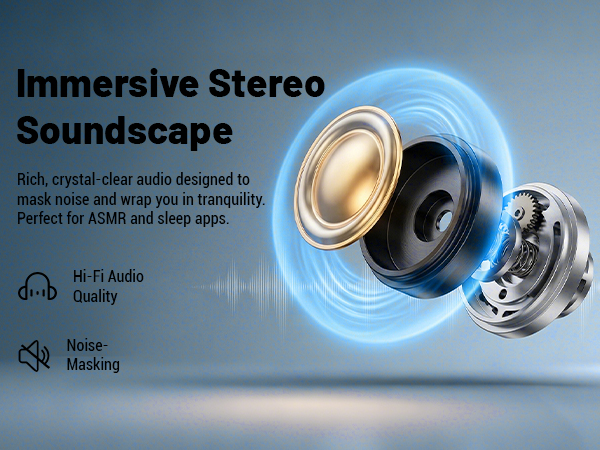 Immersive Stereo Soundscape

Rich, crystal-clear audio designed to mask noise and wrap you in tranquility. Perfect for ASMR and sleep apps.

Hi-Fi Audio Quality

Noise-Masking